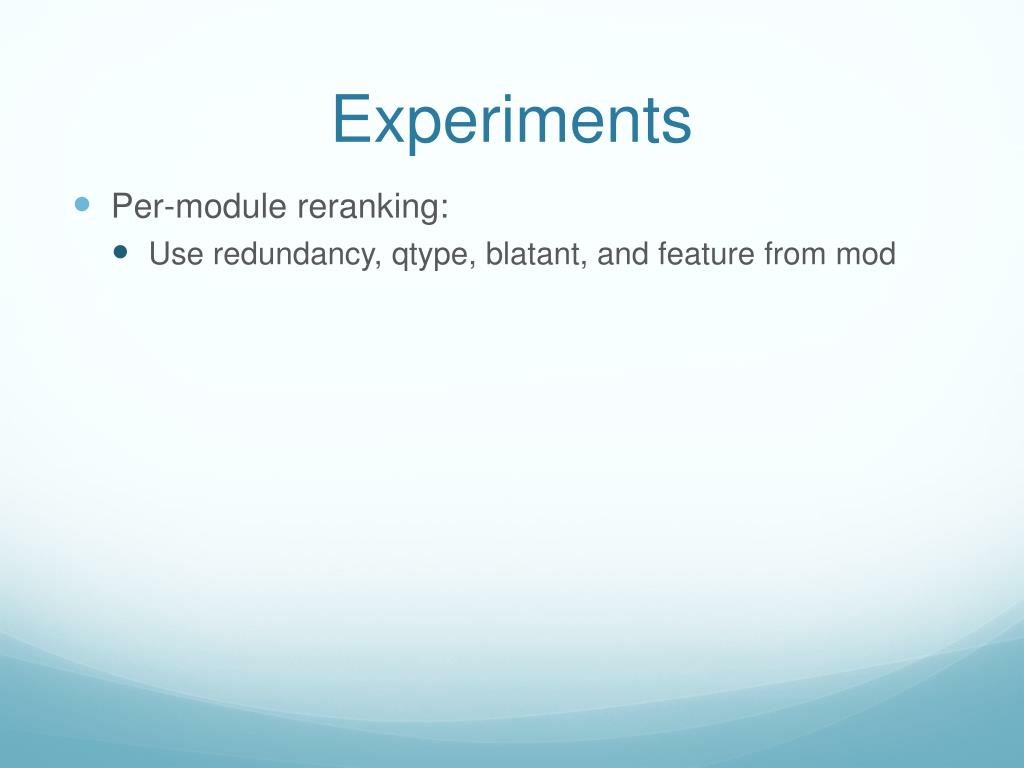 Experiments

Per-module reranking:

Use redundancy, qtype, blatant, and feature from mod